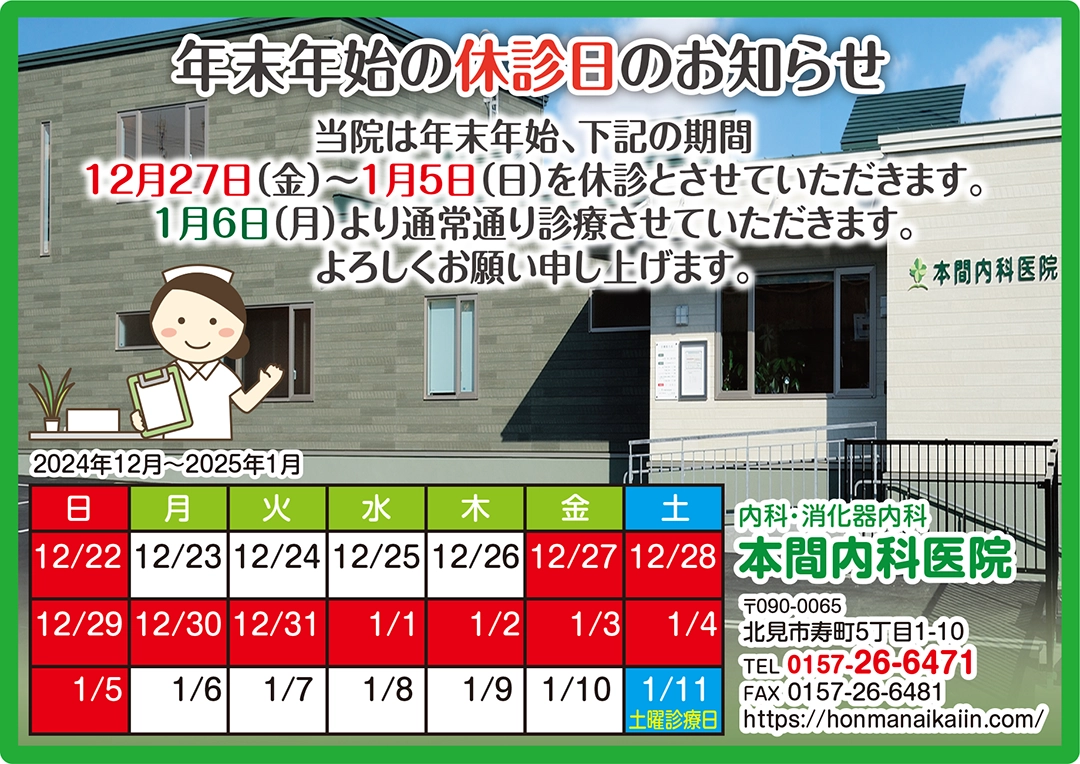 年末年始の休診日のお知らせ

当院は年末年始、下記の期間
12月27日(金)～1月5日(日)を休診とさせていただきます。
1月6日(月)より通常通り診療させていただきます。
よろしくお願い申し上げます。

本間内科医院

2024年12月～2025年1月

| 日 | 月 | 火 | 水 | 木 | 金 | 土 |
|---|---|---|---|---|---|---|
| 12/22 | 12/23 | 12/24 | 12/25 | 12/26 | 12/27 | 12/28 |
| 12/29 | 12/30 | 12/31 | 1/1 | 1/2 | 1/3 | 1/4 |
| 1/5 | 1/6 | 1/7 | 1/8 | 1/9 | 1/10 | 1/11 土曜診療日 |

内科・消化器内科
本間内科医院
〒090-0065
北見市寿町5丁目1-10
TEL 0157-26-6471
FAX 0157-26-6481
https://honmanaikaiin.com/